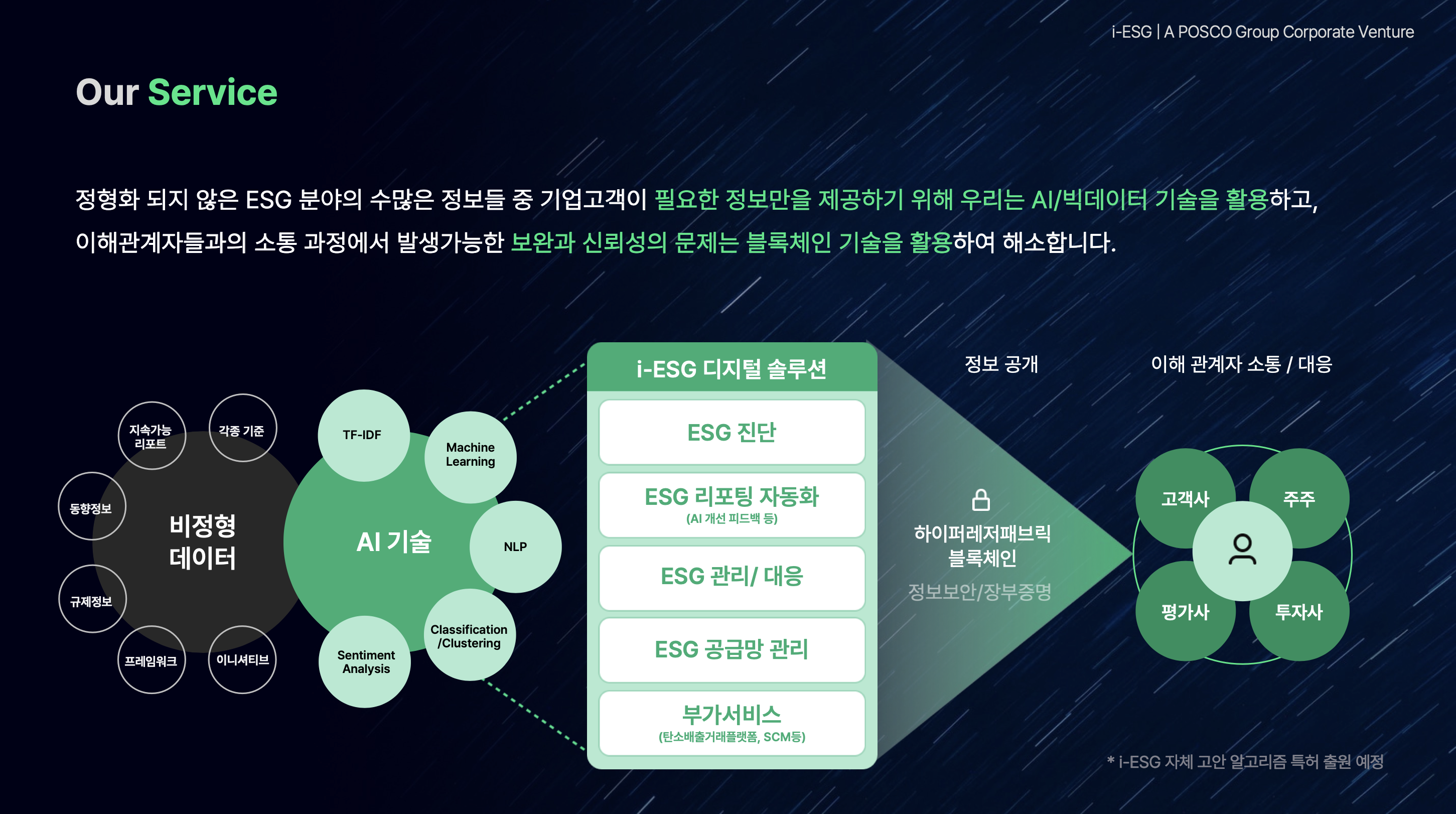 i-ESG | A POSCO Group Corporate Venture

Our Service

정형화 되지 않은 ESG 분야의 수많은 정보들 중 기업고객이 필요한 정보만을 제공하기 위해 우리는 AI/빅데이터 기술을 활용하고, 이해관계자들과의 소통 과정에서 발생가능한 보완과 신뢰성의 문제는 블록체인 기술을 활용하여 해소합니다.

지속가능 리포트

각종 기준

동향정보

비정형 데이터

규제정보

프레임워크

이니셔티브

TF-IDF

Machine Learning

AI 기술

NLP

Classification /Clustering

Sentiment Analysis

i-ESG 디지털 솔루션

ESG 진단

ESG 리포팅 자동화
(AI 개선 피드백 등)

ESG 관리/ 대응

ESG 공급망 관리

부가서비스
(탄소배출거래플랫폼, SCM등)

정보 공개

하이퍼레저패브릭 블록체인

정보보안/장부증명

이해 관계자 소통 / 대응

고객사

주주

평가사

투자사

* i-ESG 자체 고안 알고리즘 특허 출원 예정